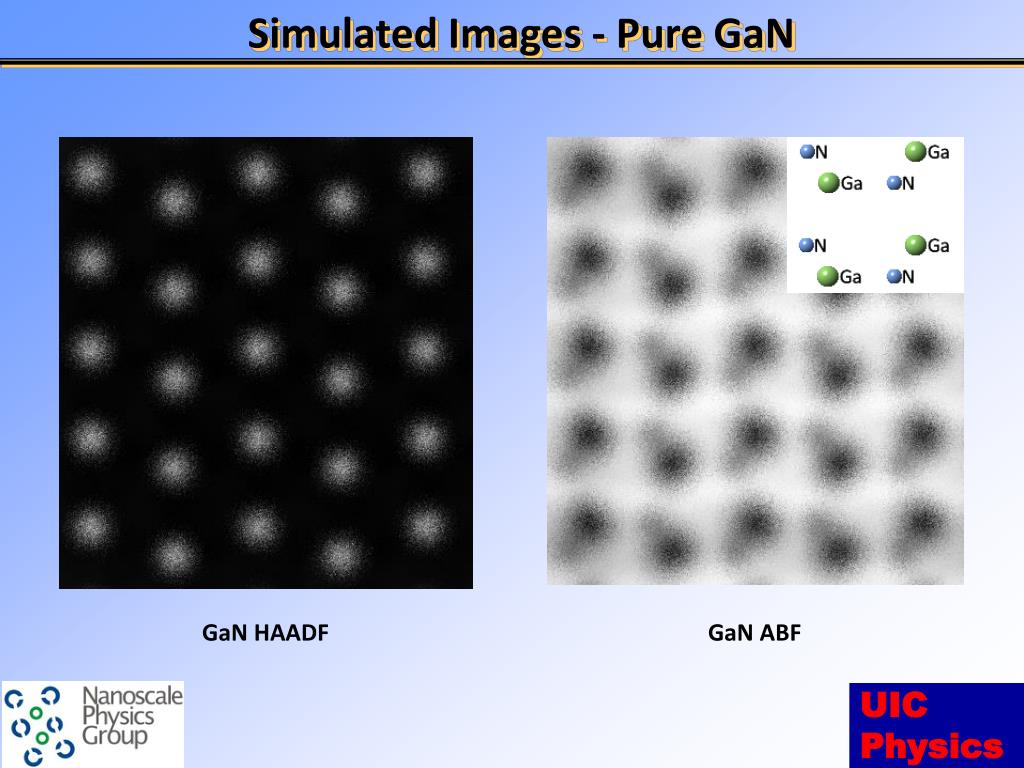 Simulated Images - Pure GaN

N Ga
Ga N
N Ga
Ga N

GaN HAADF

GaN ABF

Nanoscale Physics Group

UIC Physics